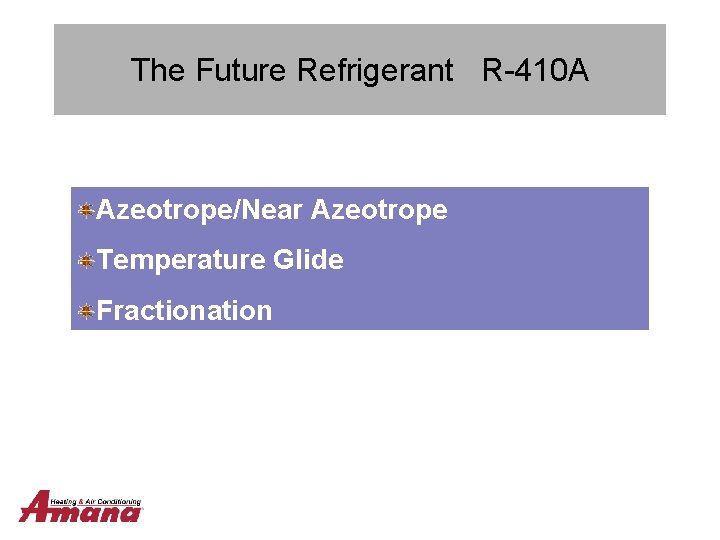 The Future Refrigerant R-410A

Azeotrope/Near Azeotrope

Temperature Glide

Fractionation

Heating & Air Conditioning
Amana